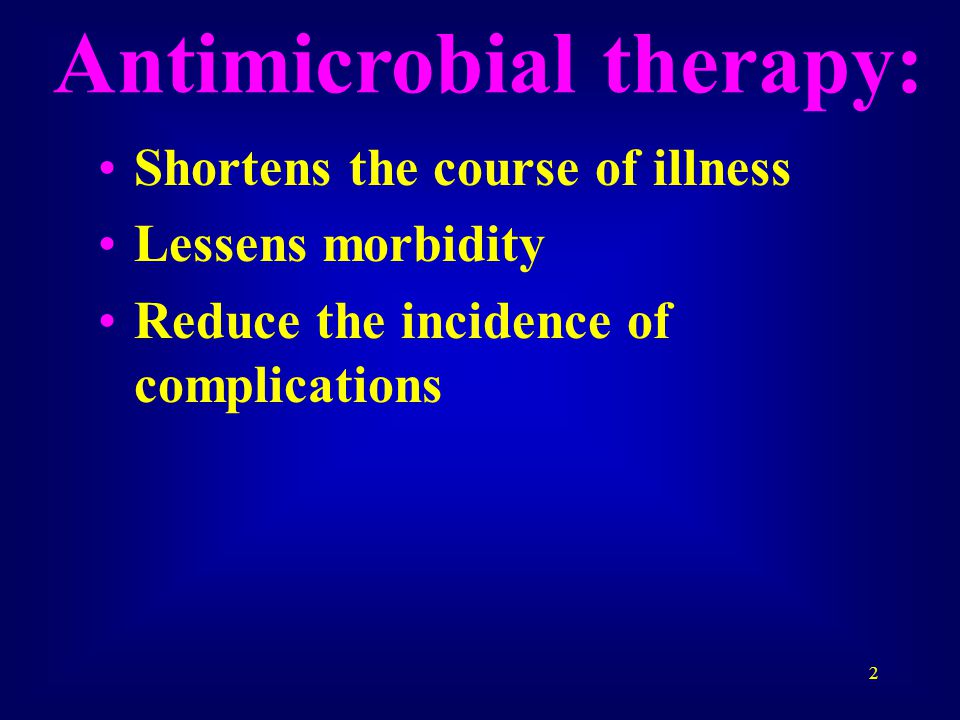 Antimicrobial therapy:

• Shortens the course of illness
• Lessens morbidity
• Reduce the incidence of complications

2